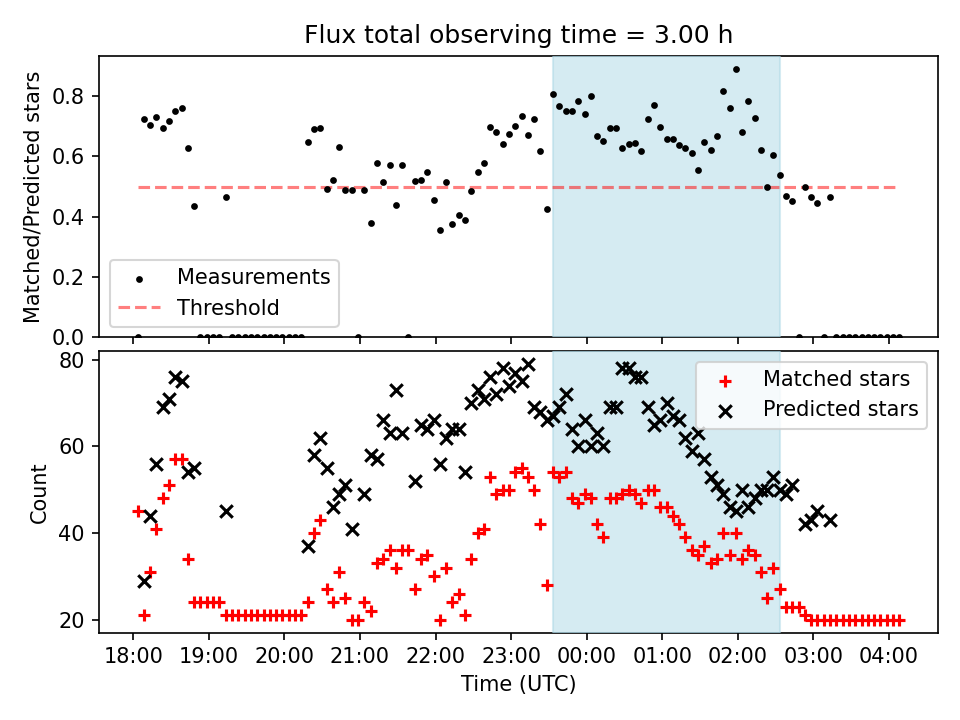 Flux total observing time = 3.00 h

Matched/Predicted stars

0.8
0.6
0.4
0.2
0.0

Measurements
Threshold

Count

80
60
40
20

Matched stars
Predicted stars

18:00 19:00 20:00 21:00 22:00 23:00 00:00 01:00 02:00 03:00 04:00

Time (UTC)